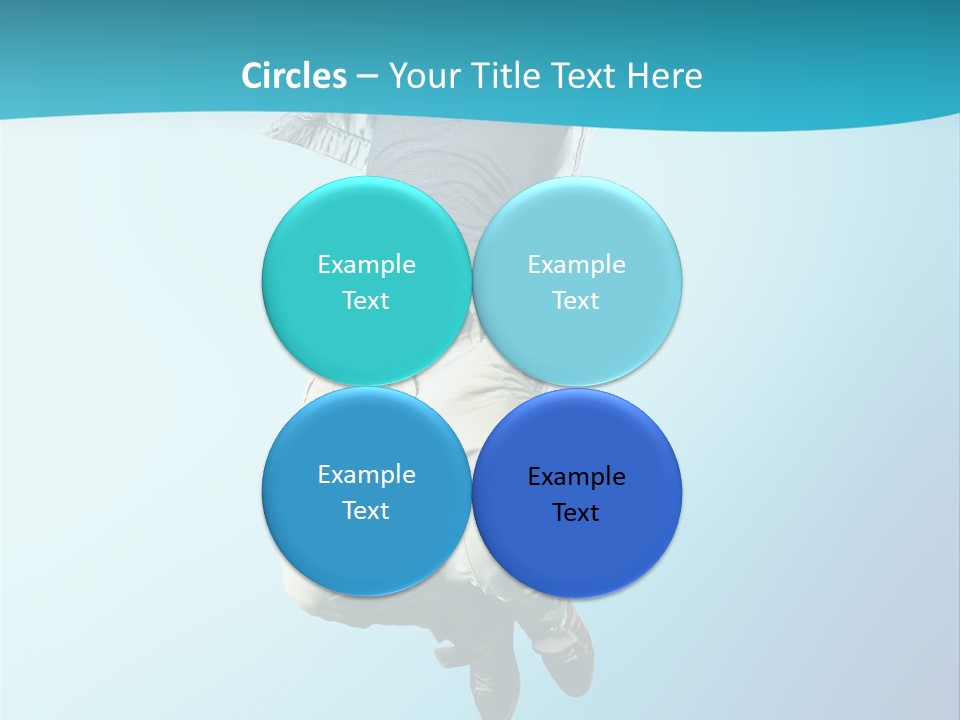 Circles – Your Title Text Here

Example Text

Example Text

Example Text

Example Text